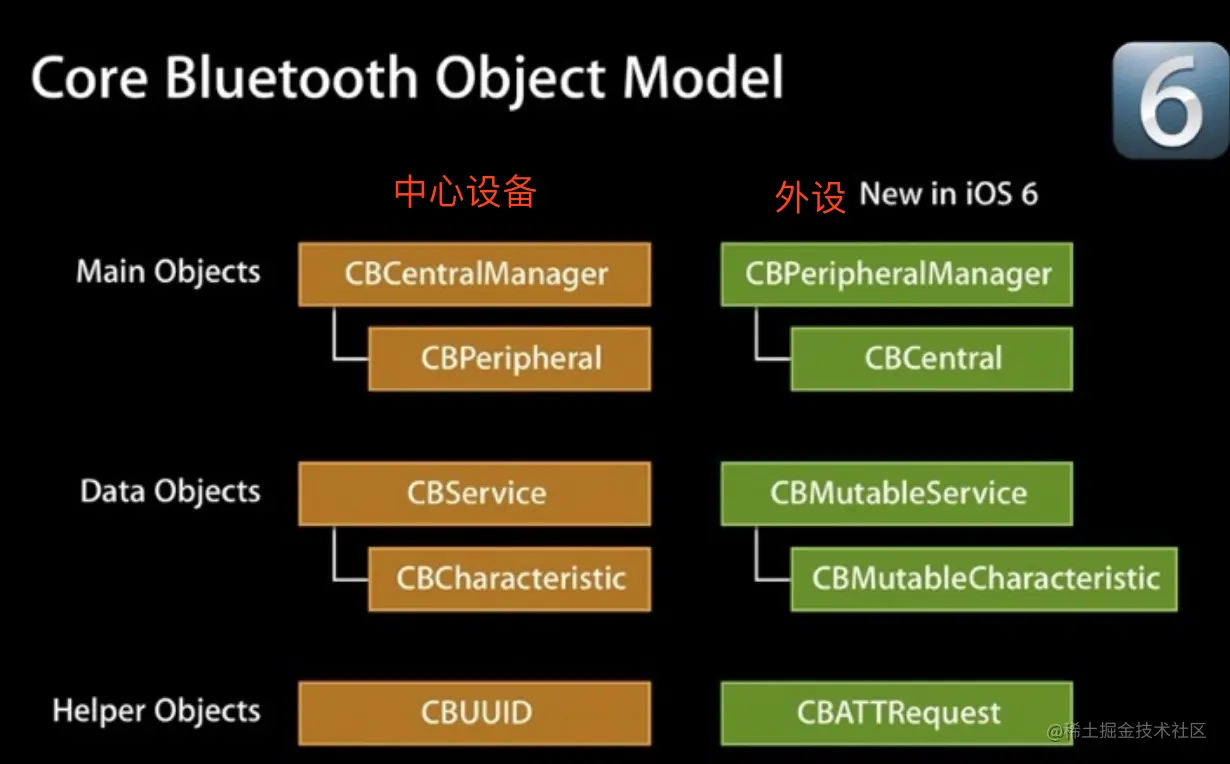 Core Bluetooth Object Model

6

中心设备

外设 New in iOS 6

Main Objects

CBCentralManager

CBPeripheral

CBPeripheralManager

CBCentral

Data Objects

CBService

CBCharacteristic

CBMutableService

CBMutableCharacteristic

Helper Objects

CBUUID

CBATTRequest

@稀土掘金技术社区